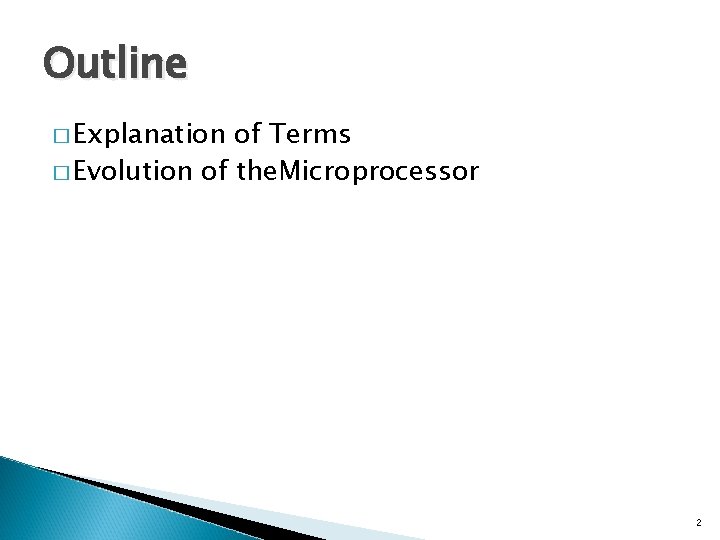 Outline

□ Explanation of Terms
□ Evolution of theMicroprocessor

2